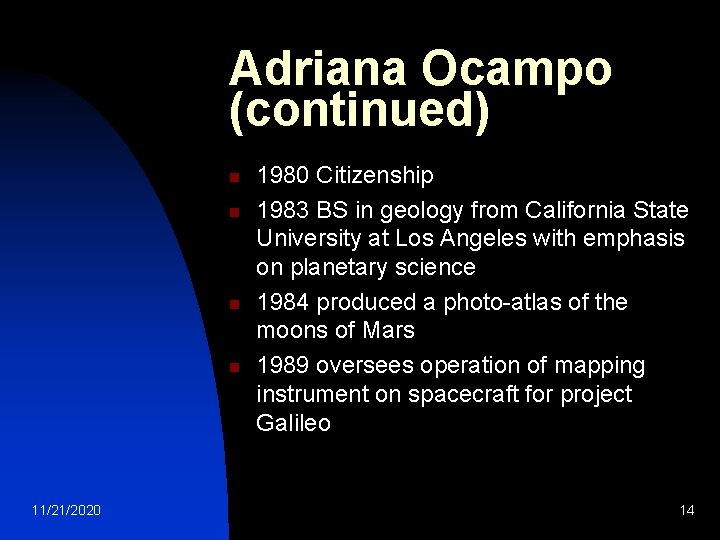 Adriana Ocampo (continued)

- 1980 Citizenship
- 1983 BS in geology from California State University at Los Angeles with emphasis on planetary science
- 1984 produced a photo-atlas of the moons of Mars
- 1989 oversees operation of mapping instrument on spacecraft for project Galileo

11/21/2020

14